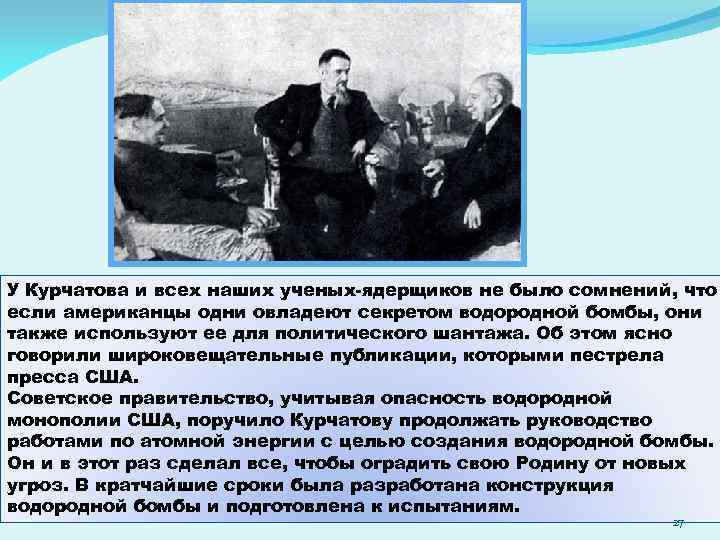 У Курчатова и всех наших ученых-ядерщиков не было сомнений, что если американцы одни овладеют секретом водородной бомбы, они также используют ее для политического шантажа. Об этом ясно говорили широковещательные публикации, которыми пестрела пресса США.
Советское правительство, учитывая опасность водородной монополии США, поручило Курчатову продолжать руководство работами по атомной энергии с целью создания водородной бомбы. Он и в этот раз сделал все, чтобы оградить свою Родину от новых угроз. В кратчайшие сроки была разработана конструкция водородной бомбы и подготовлена к испытаниям.

27